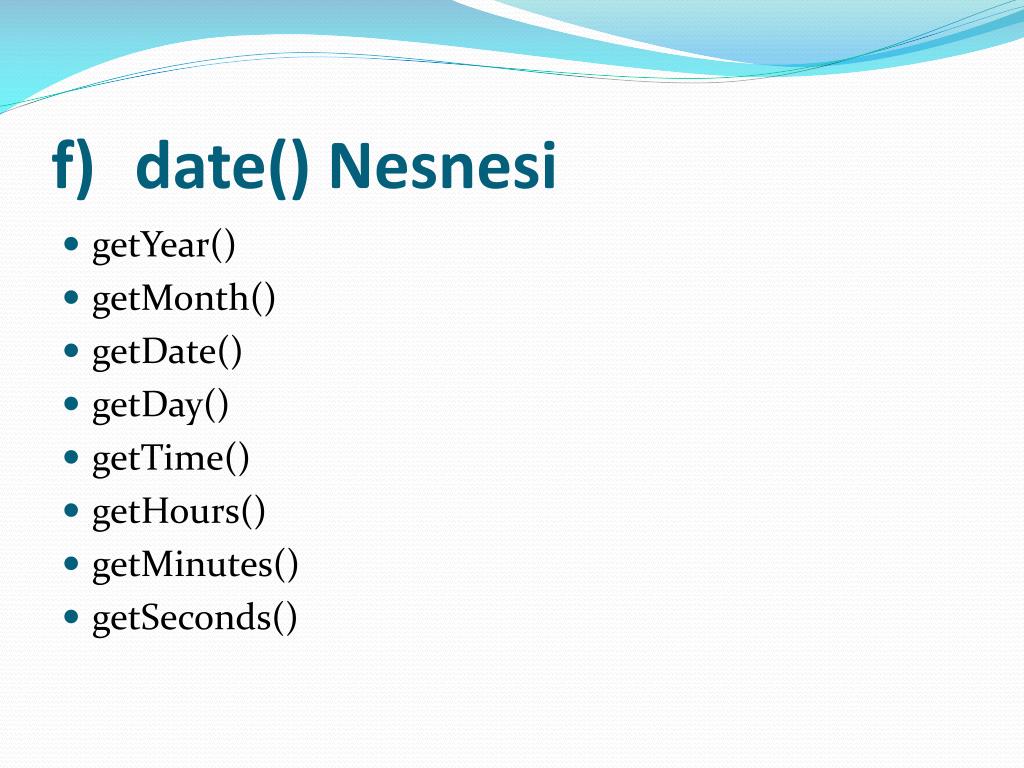 f) date() Nesnesi

- getYear()
- getMonth()
- getDate()
- getDay()
- getTime()
- getHours()
- getMinutes()
- getSeconds()